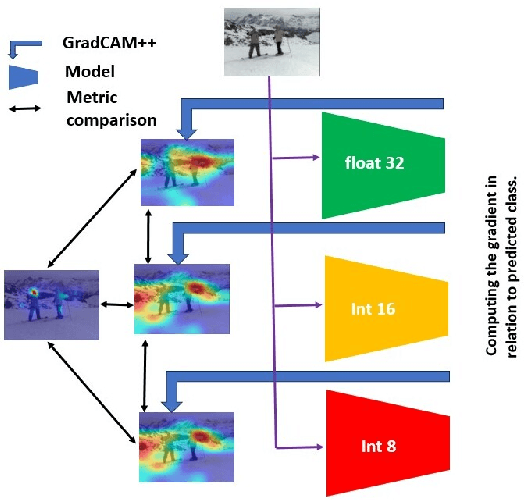 GradCAM++

Model

Metric comparison

float 32

Int 16

Int 8

Computing the gradient in relation to predicted class.